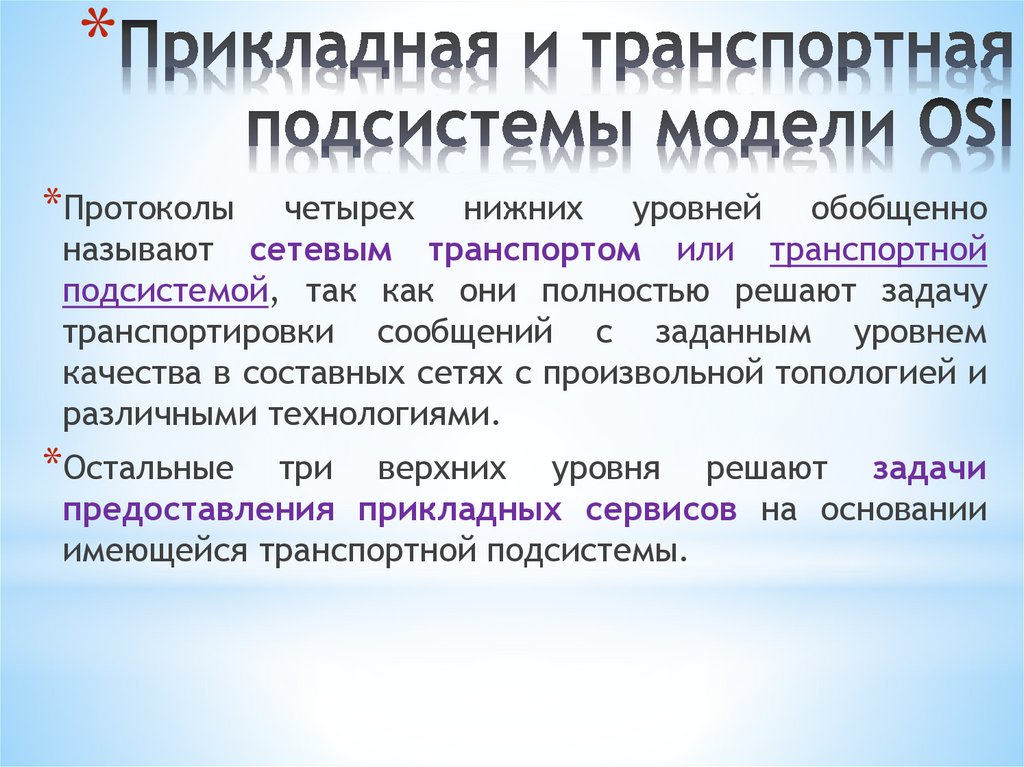 *Прикладная и транспортная подсистемы модели OSI

*Протоколы четырех нижних уровней обобщенно называют сетевым транспортом или транспортной подсистемой, так как они полностью решают задачу транспортировки сообщений с заданным уровнем качества в составных сетях с произвольной топологией и различными технологиями.

*Остальные три верхних уровня решают задачи предоставления прикладных сервисов на основании имеющейся транспортной подсистемы.